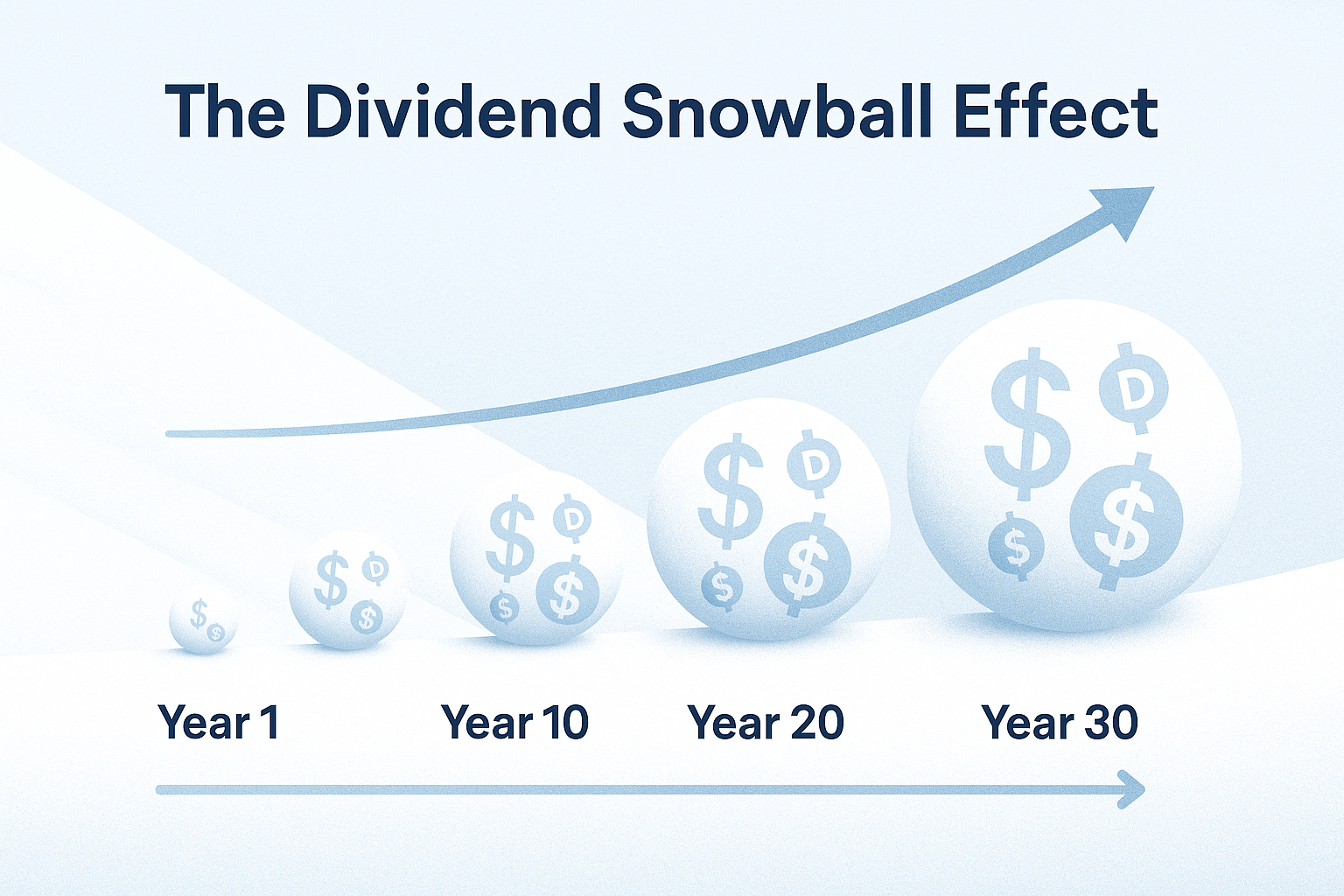 The Dividend Snowball Effect

Year 1

Year 10

Year 20

Year 30